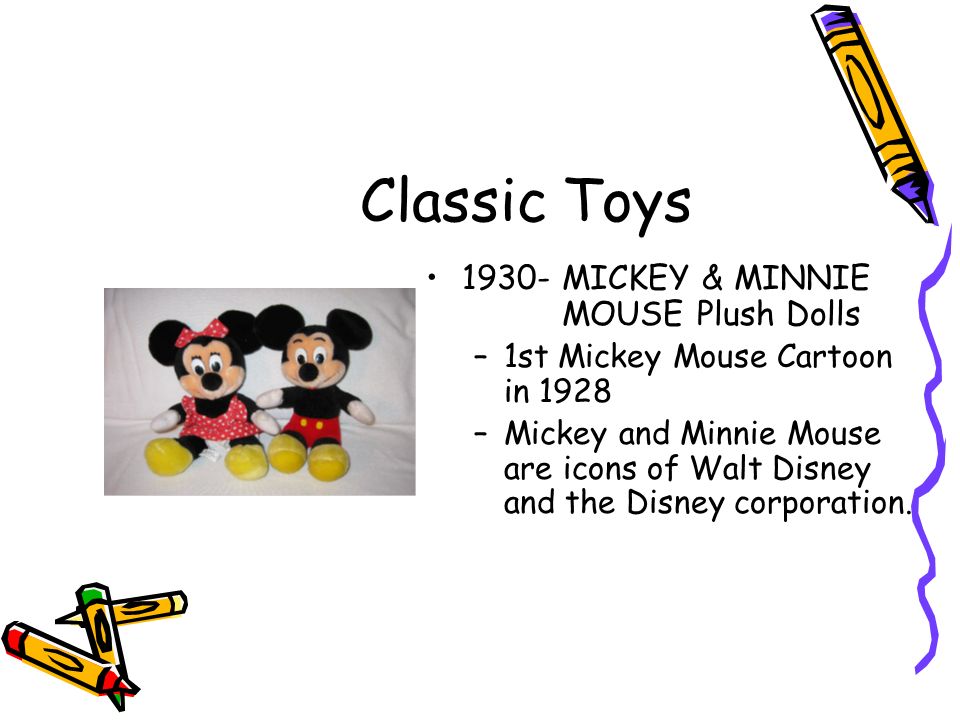 Classic Toys

• 1930- MICKEY & MINNIE MOUSE Plush Dolls
– 1st Mickey Mouse Cartoon in 1928
– Mickey and Minnie Mouse are icons of Walt Disney and the Disney corporation.